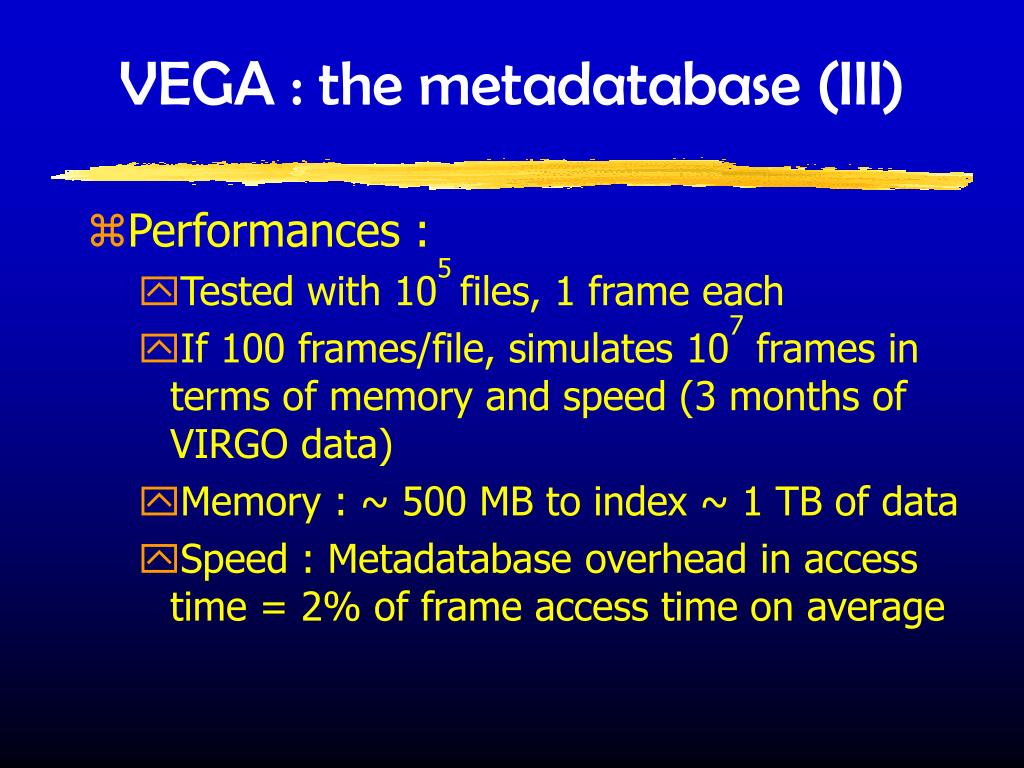 VEGA : the metadatabase (III)

Performances :

Tested with $10^5$ files, 1 frame each

If 100 frames/file, simulates $10^7$ frames in terms of memory and speed (3 months of VIRGO data)

Memory : ~ 500 MB to index ~ 1 TB of data

Speed : Metadatabase overhead in access time = 2% of frame access time on average